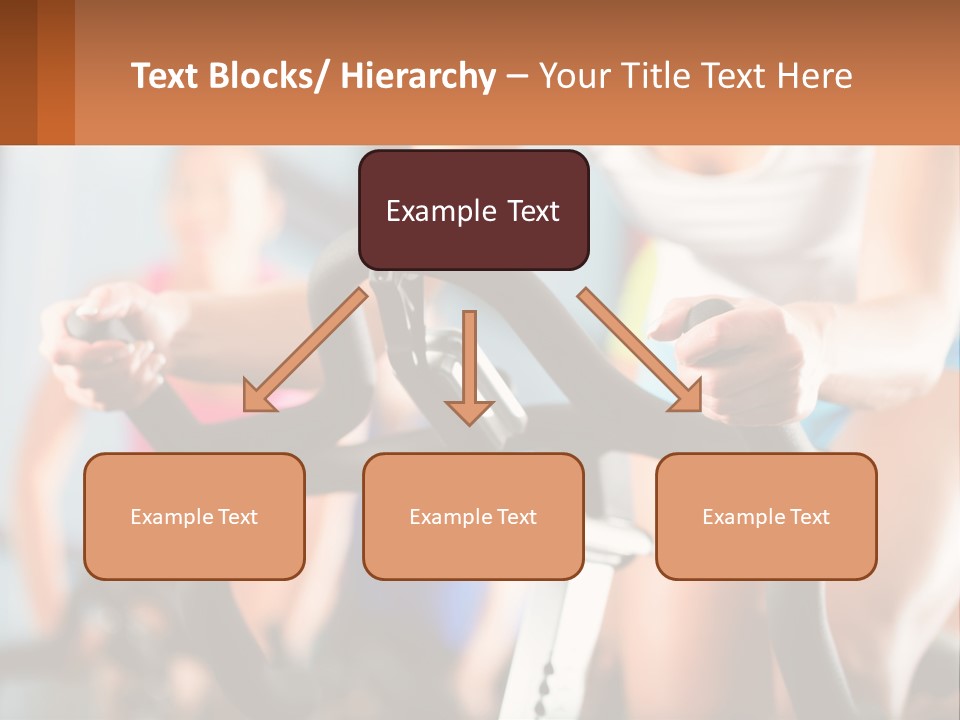 Text Blocks/ Hierarchy – Your Title Text Here

Example Text

Example Text

Example Text

Example Text